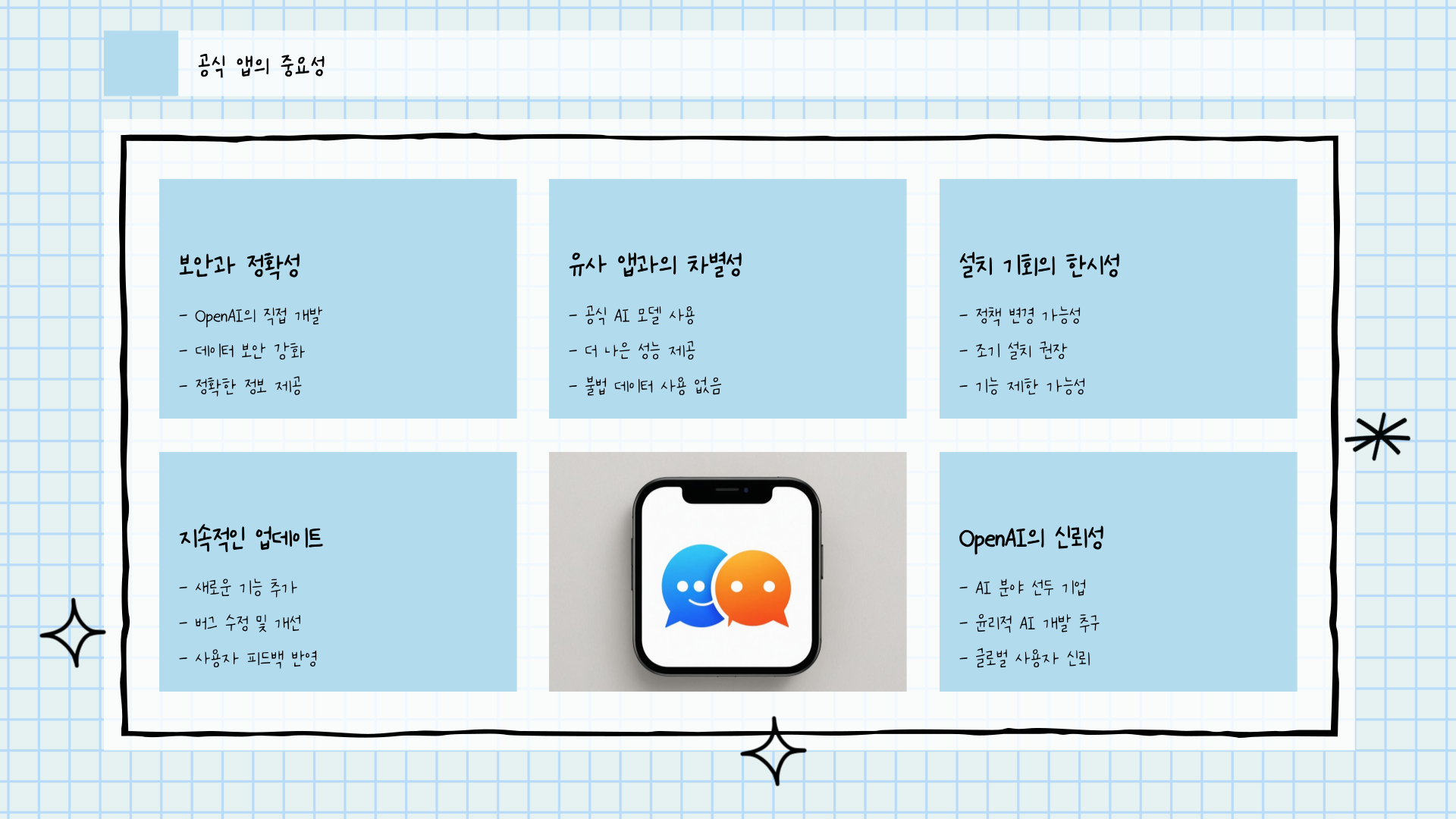 공식 앱의 중요성

보안과 정확성

- OpenAI의 직접 개발
- 데이터 보안 강화
- 정확한 정보 제공

유사 앱과의 차별성

- 공식 AI 모델 사용
- 더 나은 성능 제공
- 불법 데이터 사용 없음

설치 기회의 한시성

- 정책 변경 가능성
- 조기 설치 권장
- 기능 제한 가능성

지속적인 업데이트

- 새로운 기능 추가
- 버그 수정 및 개선
- 사용자 피드백 반영

OpenAI의 신뢰성

- AI 분야 선두 기업
- 윤리적 AI 개발 추구
- 글로벌 사용자 신뢰